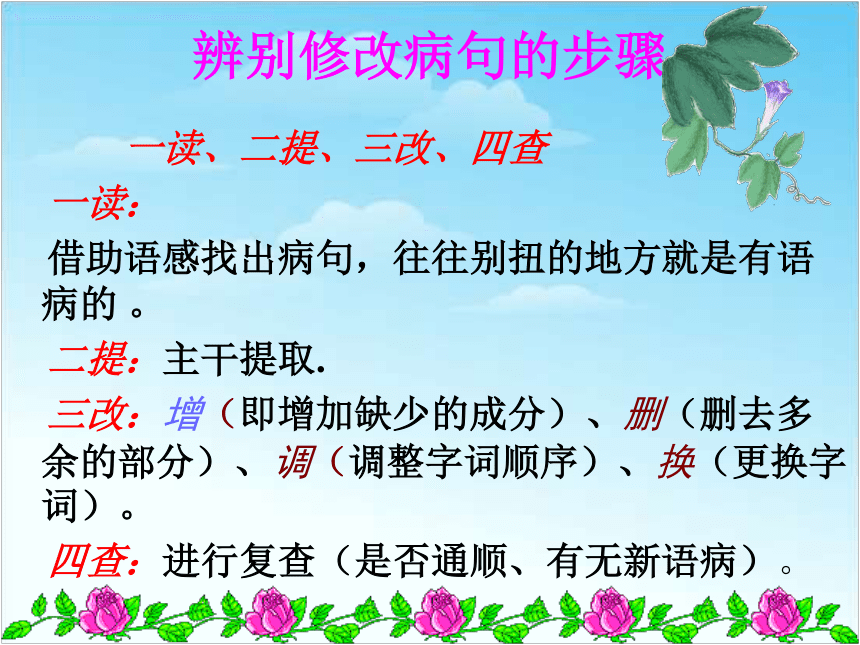 辨别修改病句的步骤

一读、二提、三改、四查

一读：

借助语感找出病句，往往别扭的地方就是有语病的 。

二提：主干提取.

三改：增（即增加缺少的成分）、删（删去多余的部分）、调（调整字词顺序）、换（更换字词）。

四查：进行复查（是否通顺、有无新语病）。